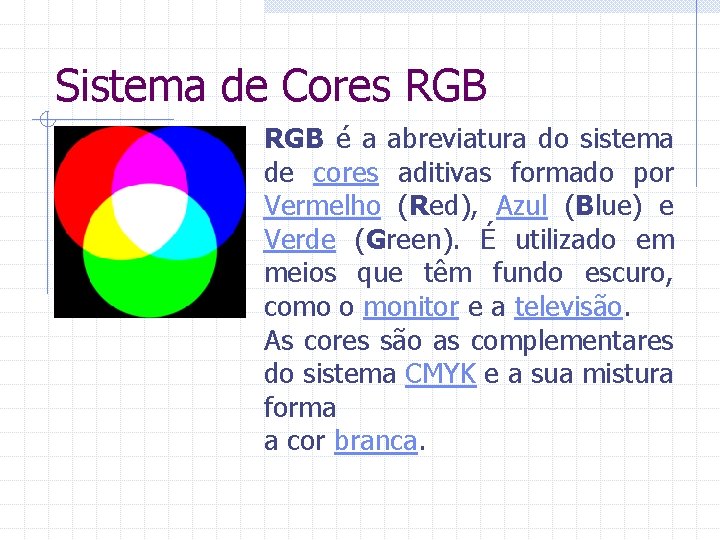 Sistema de Cores RGB

RGB é a abreviatura do sistema de cores aditivas formado por Vermelho (Red), Azul (Blue) e Verde (Green). É utilizado em meios que têm fundo escuro, como o monitor e a televisão.
As cores são as complementares do sistema CMYK e a sua mistura forma
a cor branca.